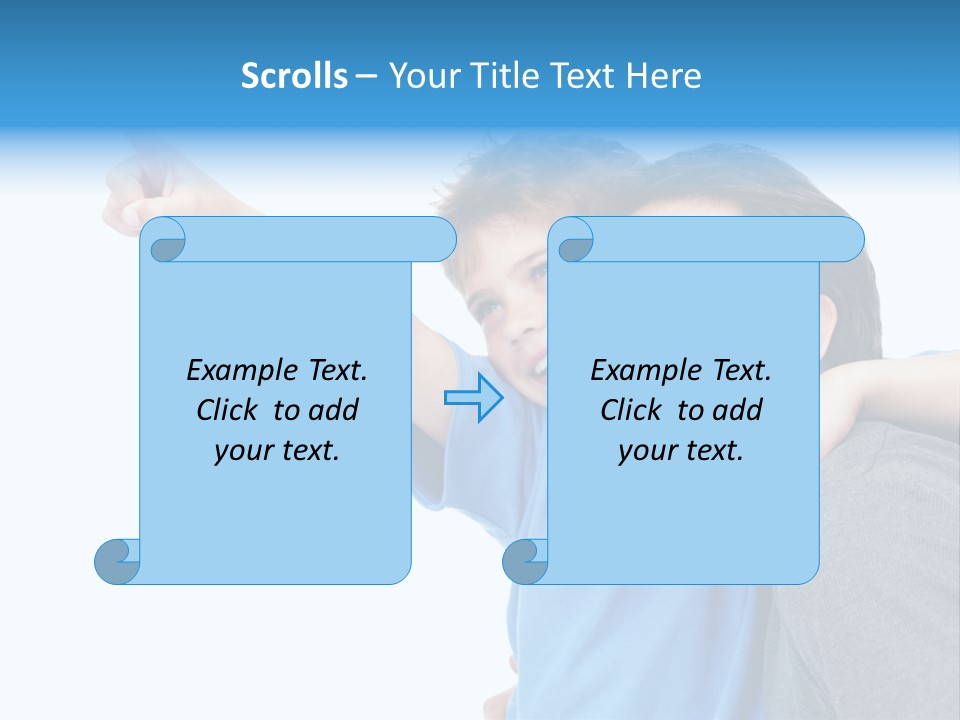 Scrolls – Your Title Text Here

Example Text. Click to add your text.

Example Text. Click to add your text.